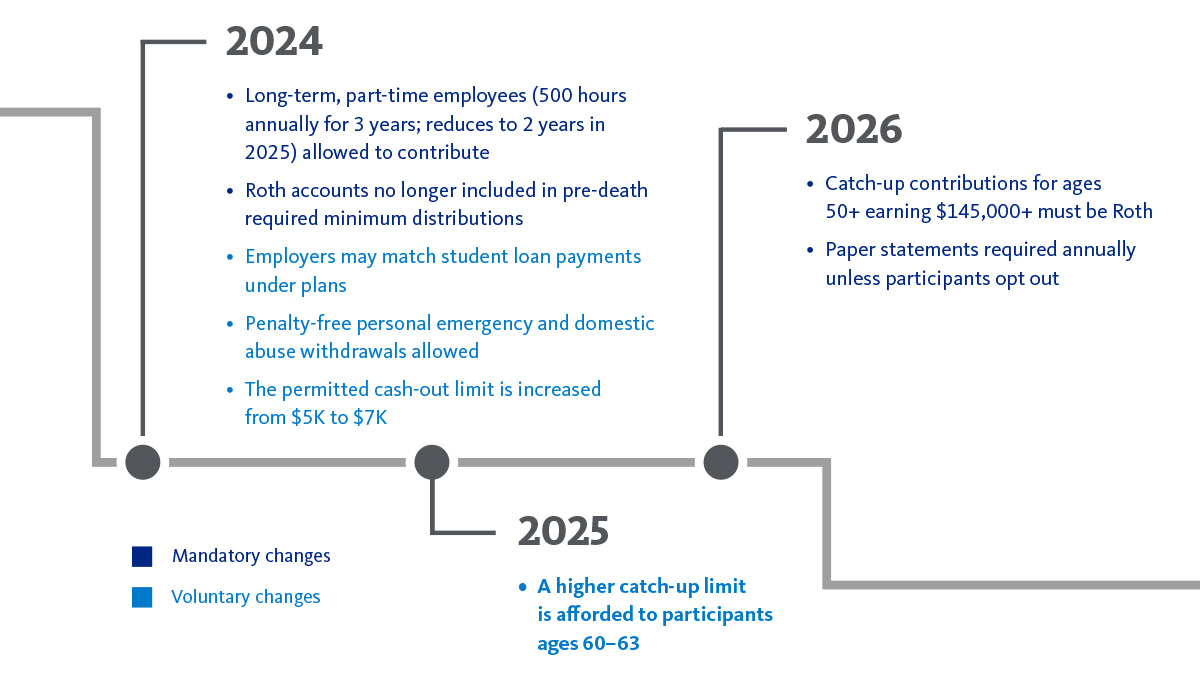 2024

• Long-term, part-time employees (500 hours annually for 3 years; reduces to 2 years in 2025) allowed to contribute
• Roth accounts no longer included in pre-death required minimum distributions
• Employers may match student loan payments under plans
• Penalty-free personal emergency and domestic abuse withdrawals allowed
• The permitted cash-out limit is increased from \$5K to \$7K

2026

• Catch-up contributions for ages 50+ earning \$145,000+ must be Roth
• Paper statements required annually unless participants opt out

2025

• A higher catch-up limit is afforded to participants ages 60–63

Mandatory changes
Voluntary changes